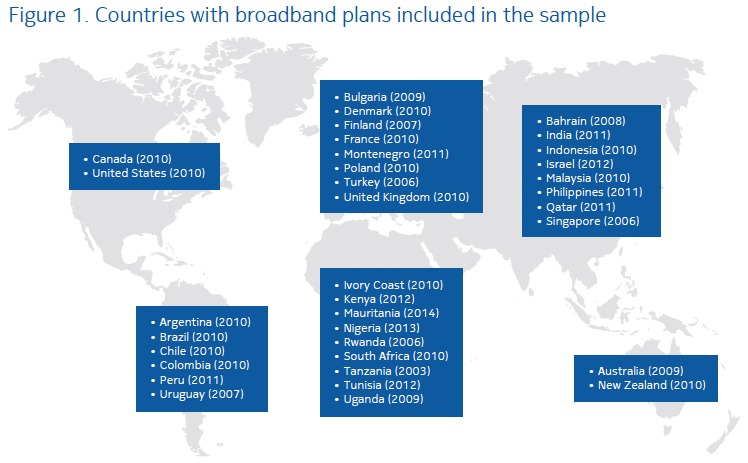 Figure 1. Countries with broadband plans included in the sample

• Canada (2010)
• United States (2010)

• Bulgaria (2009)
• Denmark (2010)
• Finland (2007)
• France (2010)
• Montenegro (2011)
• Poland (2010)
• Turkey (2006)
• United Kingdom (2010)

• Bahrain (2008)
• India (2011)
• Indonesia (2010)
• Israel (2012)
• Malaysia (2010)
• Philippines (2011)
• Qatar (2011)
• Singapore (2006)

• Argentina (2010)
• Brazil (2010)
• Chile (2010)
• Colombia (2010)
• Peru (2011)
• Uruguay (2007)

• Ivory Coast (2010)
• Kenya (2012)
• Mauritania (2014)
• Nigeria (2013)
• Rwanda (2006)
• South Africa (2010)
• Tanzania (2003)
• Tunisia (2012)
• Uganda (2009)

• Australia (2009)
• New Zealand (2010)